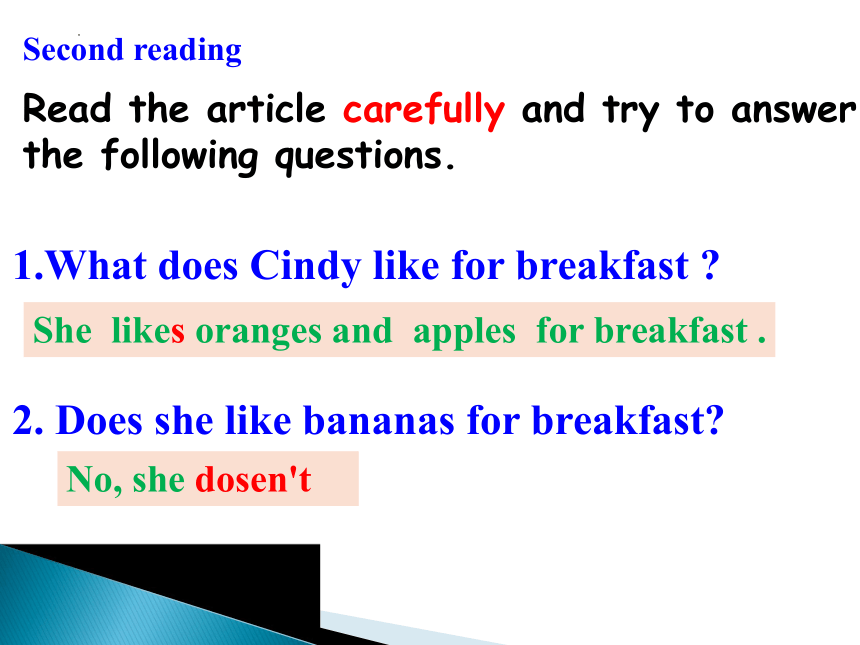 Second reading

Read the article carefully and try to answer the following questions.

1.What does Cindy like for breakfast ?

She likes oranges and apples for breakfast .

2. Does she like bananas for breakfast?

No, she dosen't